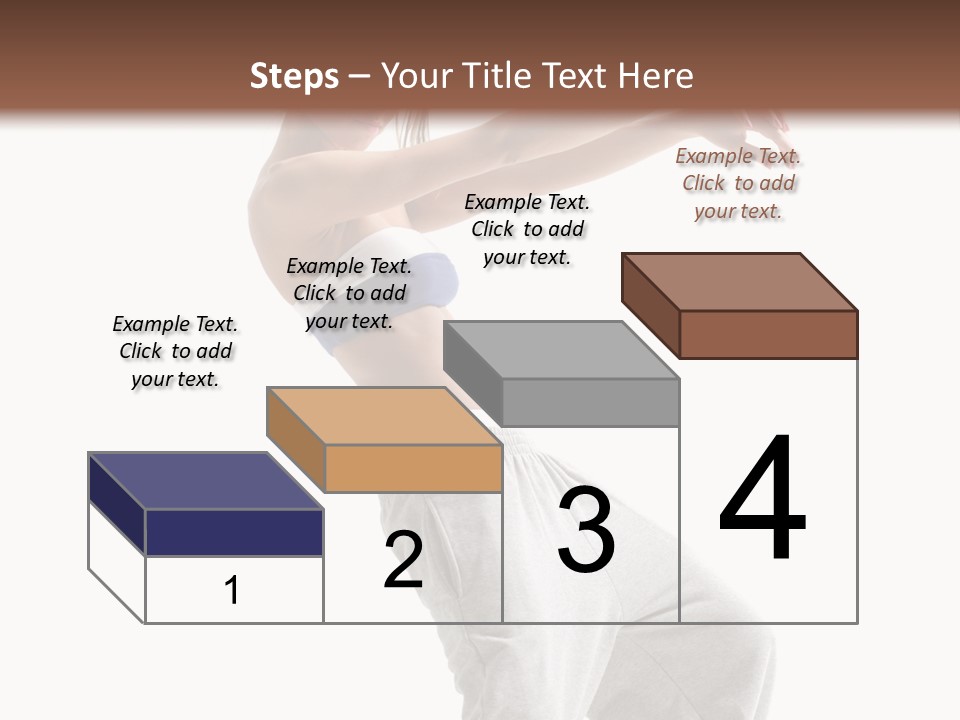 Steps – Your Title Text Here

Example Text. Click to add your text.

Example Text. Click to add your text.

Example Text. Click to add your text.

Example Text. Click to add your text.

1

2

3

4